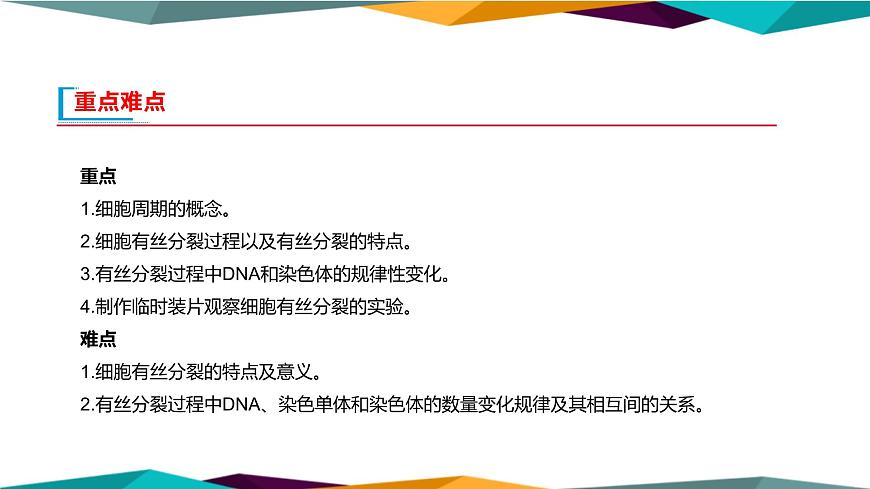 重点难点

重点
1.细胞周期的概念。
2.细胞有丝分裂过程以及有丝分裂的特点。
3.有丝分裂过程中DNA和染色体的规律性变化。
4.制作临时装片观察细胞有丝分裂的实验。
难点
1.细胞有丝分裂的特点及意义。
2.有丝分裂过程中DNA、染色单体和染色体的数量变化规律及其相互间的关系。